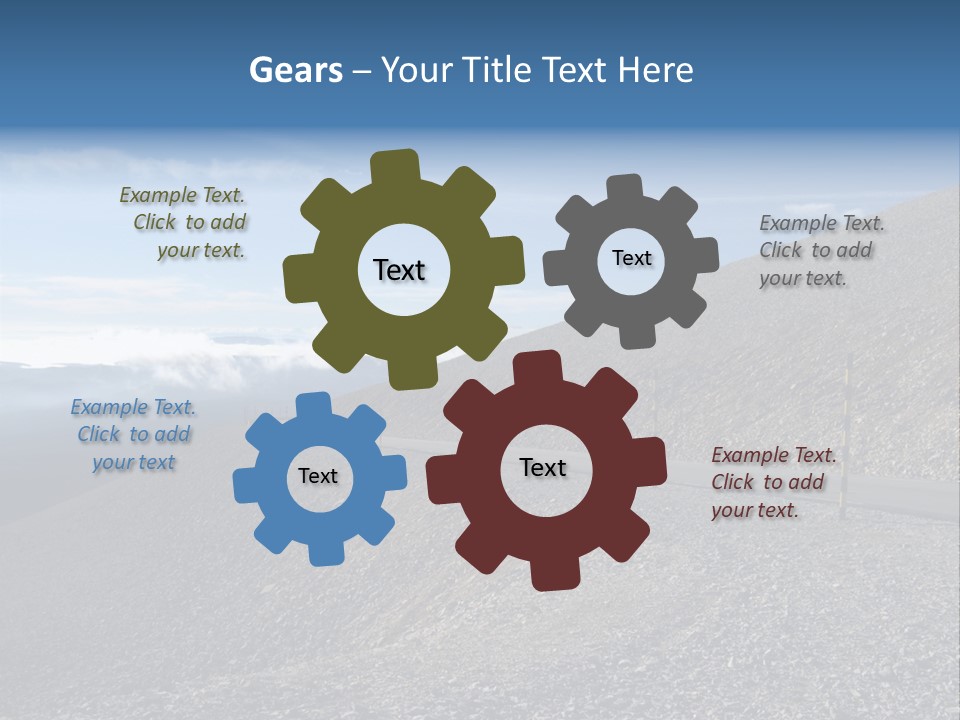 Gears – Your Title Text Here

Example Text. Click to add your text.

Text

Text

Example Text. Click to add your text.

Example Text. Click to add your text

Text

Text

Example Text. Click to add your text.